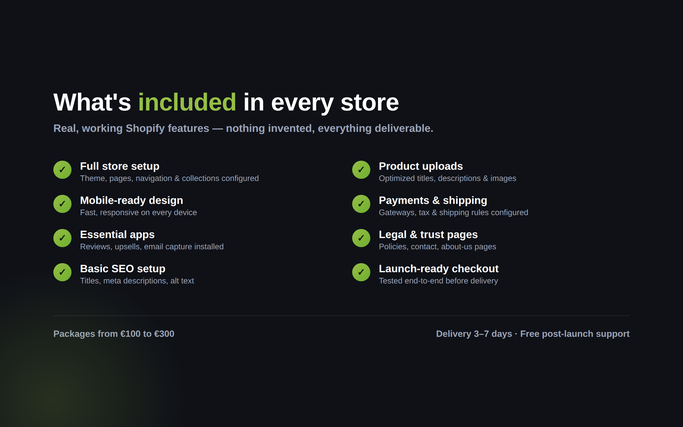 What's included in every store

Real, working Shopify features — nothing invented, everything deliverable.

✓ Full store setup
Theme, pages, navigation & collections configured

✓ Mobile-ready design
Fast, responsive on every device

✓ Essential apps
Reviews, upsells, email capture installed

✓ Basic SEO setup
Titles, meta descriptions, alt text

✓ Product uploads
Optimized titles, descriptions & images

✓ Payments & shipping
Gateways, tax & shipping rules configured

✓ Legal & trust pages
Policies, contact, about-us pages

✓ Launch-ready checkout
Tested end-to-end before delivery

Packages from €100 to €300

Delivery 3–7 days · Free post-launch support